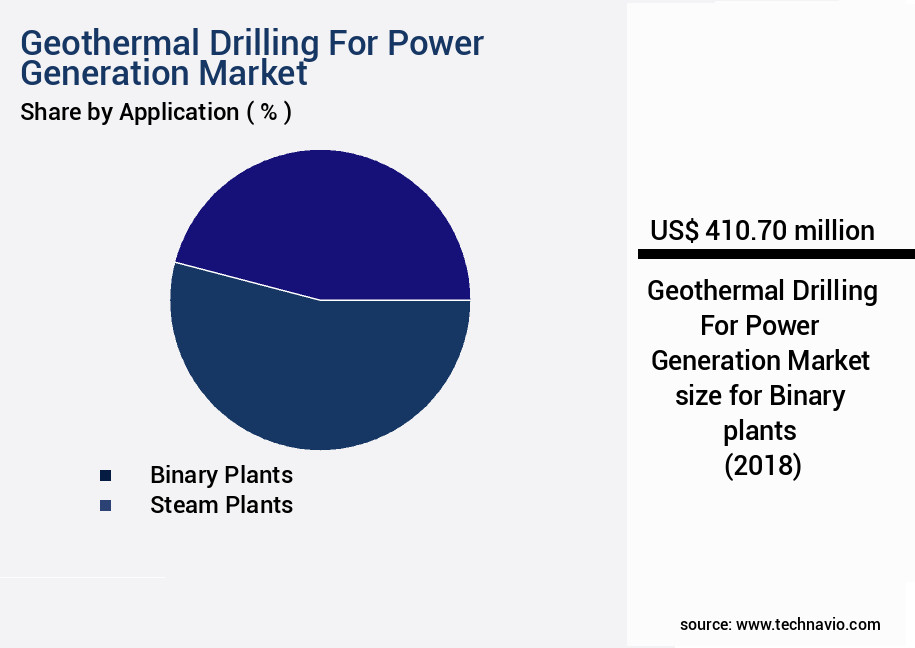 Geothermal Drilling For Power Generation Market
Share by Application ( % )

Binary Plants
Steam Plants

US$ 410.70 million

Geothermal Drilling For Power Generation Market size for Binary plants
(2018)

source: www.technavio.com